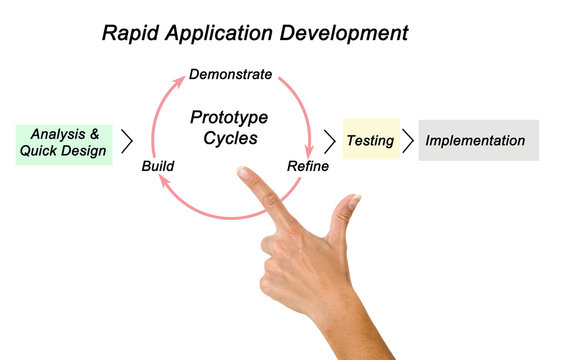 Rapid Application Development

Analysis & Quick Design

Demonstrate

Prototype Cycles

Build

Refine

Testing

Implementation